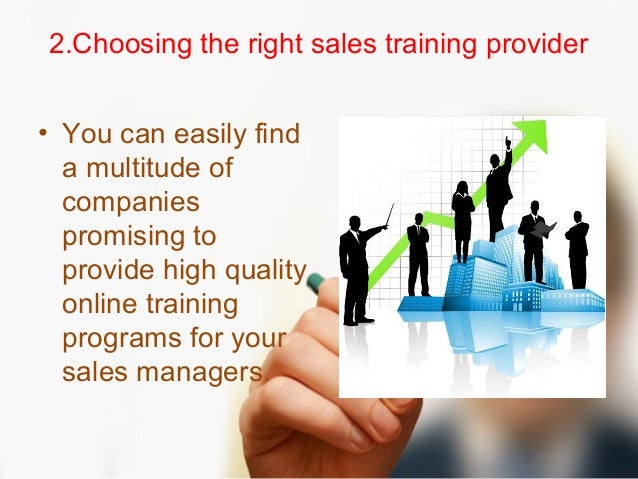 2.Choosing the right sales training provider

• You can easily find a multitude of companies promising to provide high quality online training programs for your sales managers.